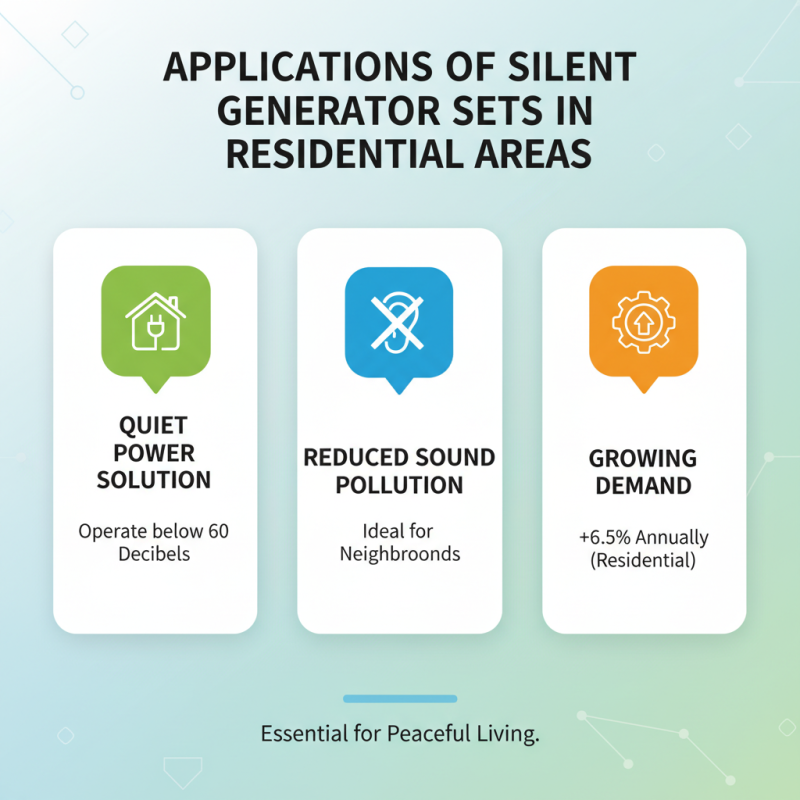 APPLICATIONS OF SILENT GENERATOR SETS IN RESIDENTIAL AREAS

QUIET POWER SOLUTION

Operate below 60 Decibels

REDUCED SOUND POLLUTION

Ideal for Neighbroonds

GROWING DEMAND

+6.5% Annually (Residential)

Essential for Peaceful Living.